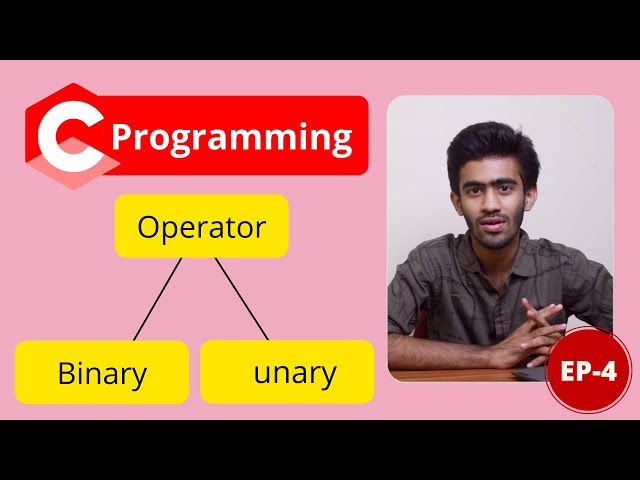 C Programming

Operator

Binary

unary

EP-4